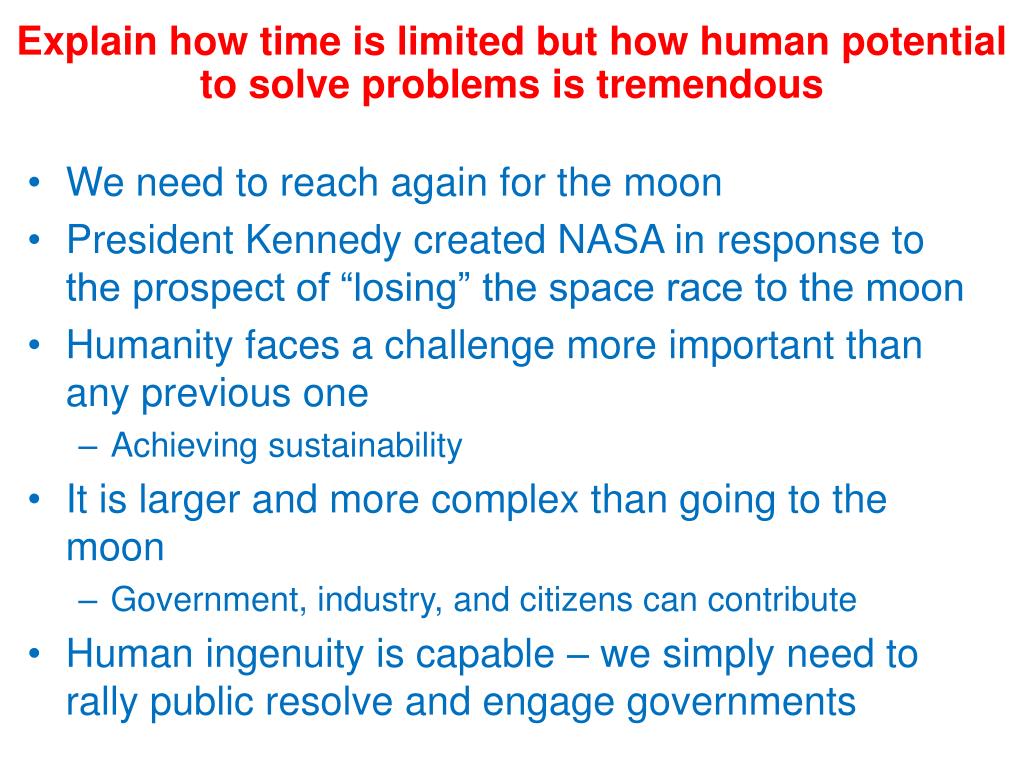 Explain how time is limited but how human potential to solve problems is tremendous

• We need to reach again for the moon
• President Kennedy created NASA in response to the prospect of “losing” the space race to the moon
• Humanity faces a challenge more important than any previous one
  – Achieving sustainability
• It is larger and more complex than going to the moon
  – Government, industry, and citizens can contribute
• Human ingenuity is capable – we simply need to rally public resolve and engage governments